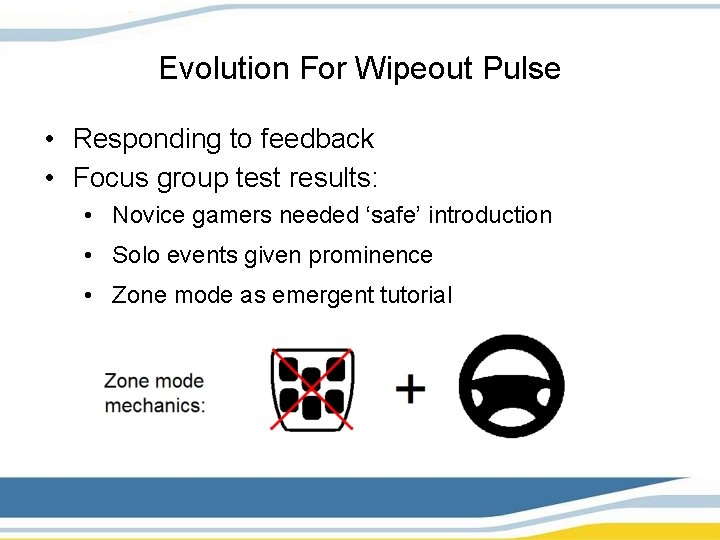 Evolution For Wipeout Pulse

• Responding to feedback
• Focus group test results:
  • Novice gamers needed ‘safe’ introduction
  • Solo events given prominence
  • Zone mode as emergent tutorial

Zone mode mechanics:

+